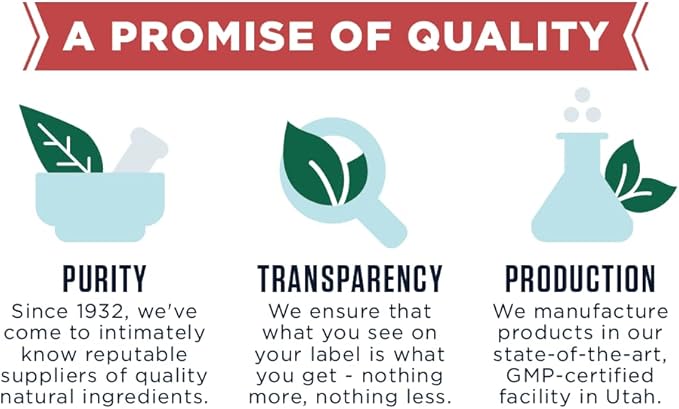 A PROMISE OF QUALITY

PURITY
Since 1932, we've come to intimately know reputable suppliers of quality natural ingredients.

TRANSPARENCY
We ensure that what you see on your label is what you get - nothing more, nothing less.

PRODUCTION
We manufacture products in our state-of-the-art, GMP-certified facility in Utah.